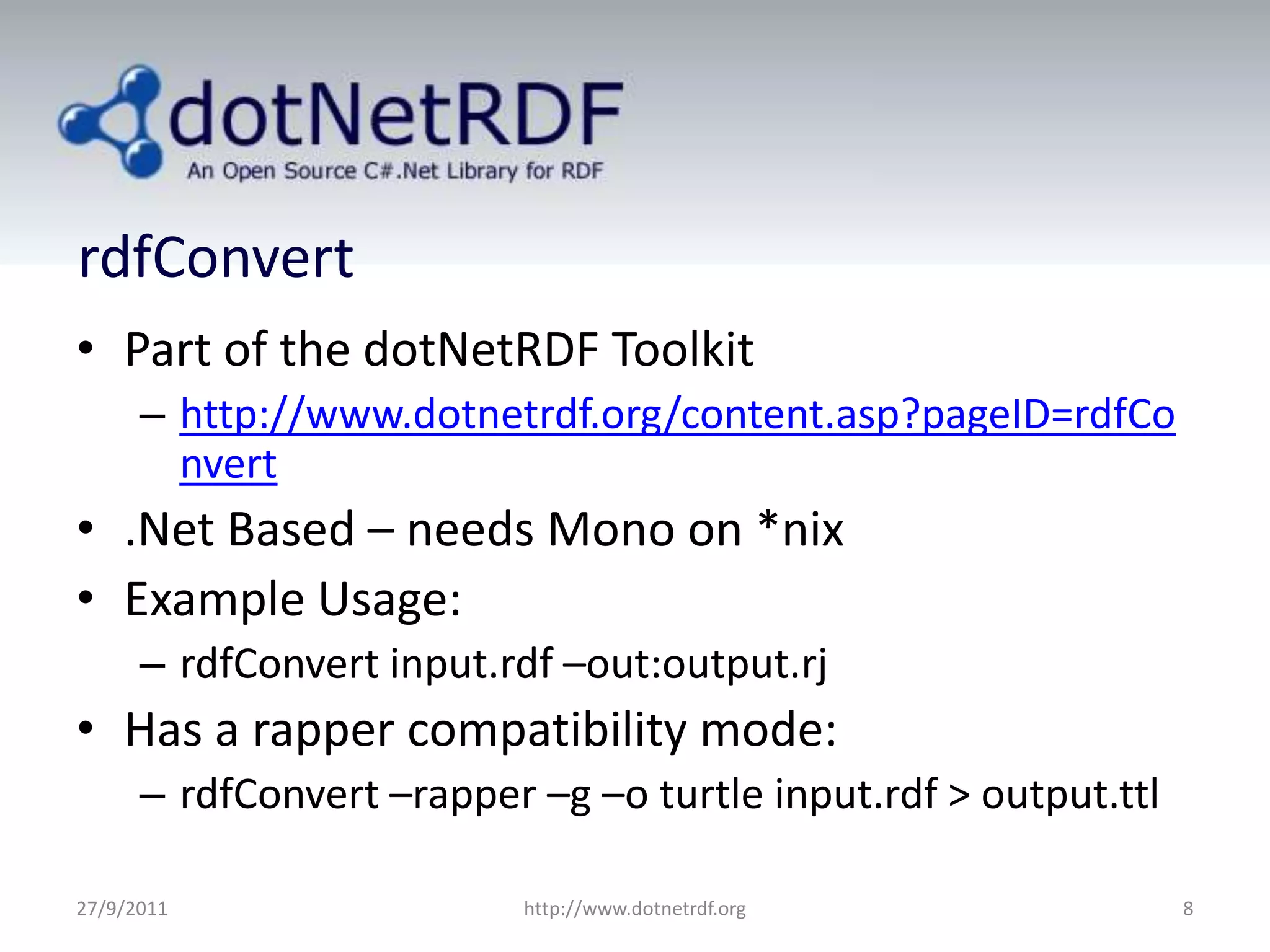 dotNetRDF
An Open Source C#.Net Library for RDF

rdfConvert

• Part of the dotNetRDF Toolkit
  – http://www.dotnetrdf.org/content.asp?pageID=rdfConvert
• .Net Based – needs Mono on *nix
• Example Usage:
  – rdfConvert input.rdf –out:output.rj
• Has a rapper compatibility mode:
  – rdfConvert –rapper –g –o turtle input.rdf > output.ttl

27/9/2011 http://www.dotnetrdf.org 8